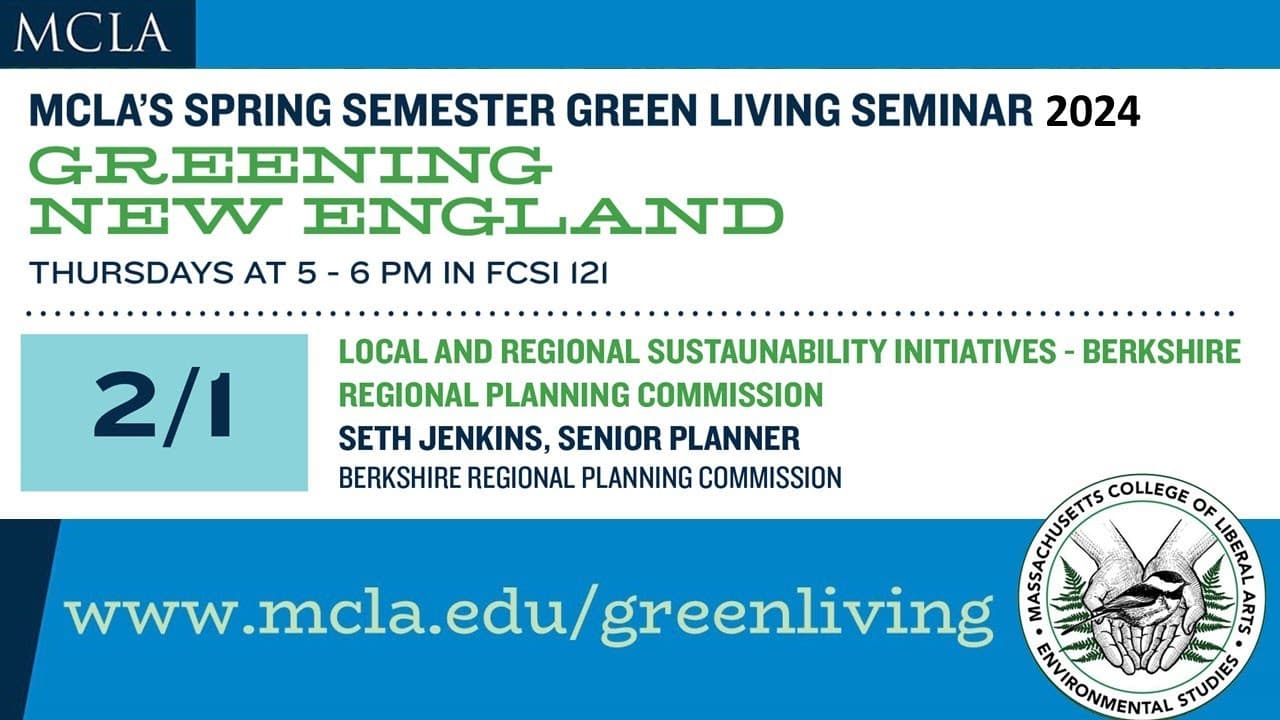 MCLA

MCLA'S SPRING SEMESTER GREEN LIVING SEMINAR 2024

GREENING NEW ENGLAND

THURSDAYS AT 5 - 6 PM IN FCSI 121

2/1

LOCAL AND REGIONAL SUSTAUNABILITY INITIATIVES - BERKSHIRE REGIONAL PLANNING COMMISSION

SETH JENKINS, SENIOR PLANNER

BERKSHIRE REGIONAL PLANNING COMMISSION

www.mcla.edu/greenliving

MASSACHUSETTS COLLEGE OF LIBERAL ARTS
ENVIRONMENTAL STUDIES